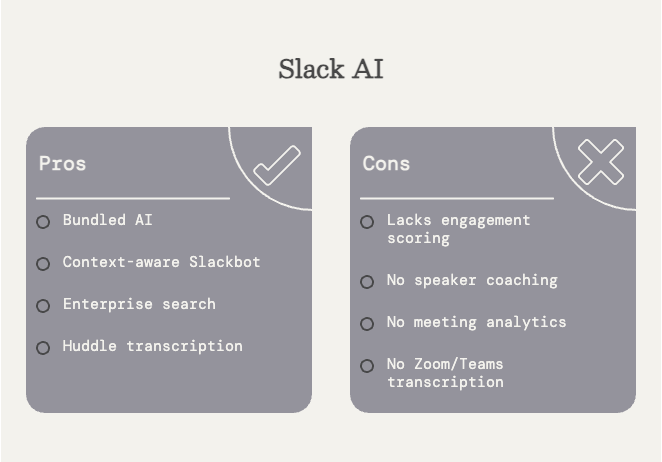 Slack AI

Pros

Bundled AI

Context-aware Slackbot

Enterprise search

Huddle transcription

Cons

Lacks engagement scoring

No speaker coaching

No meeting analytics

No Zoom/Teams transcription